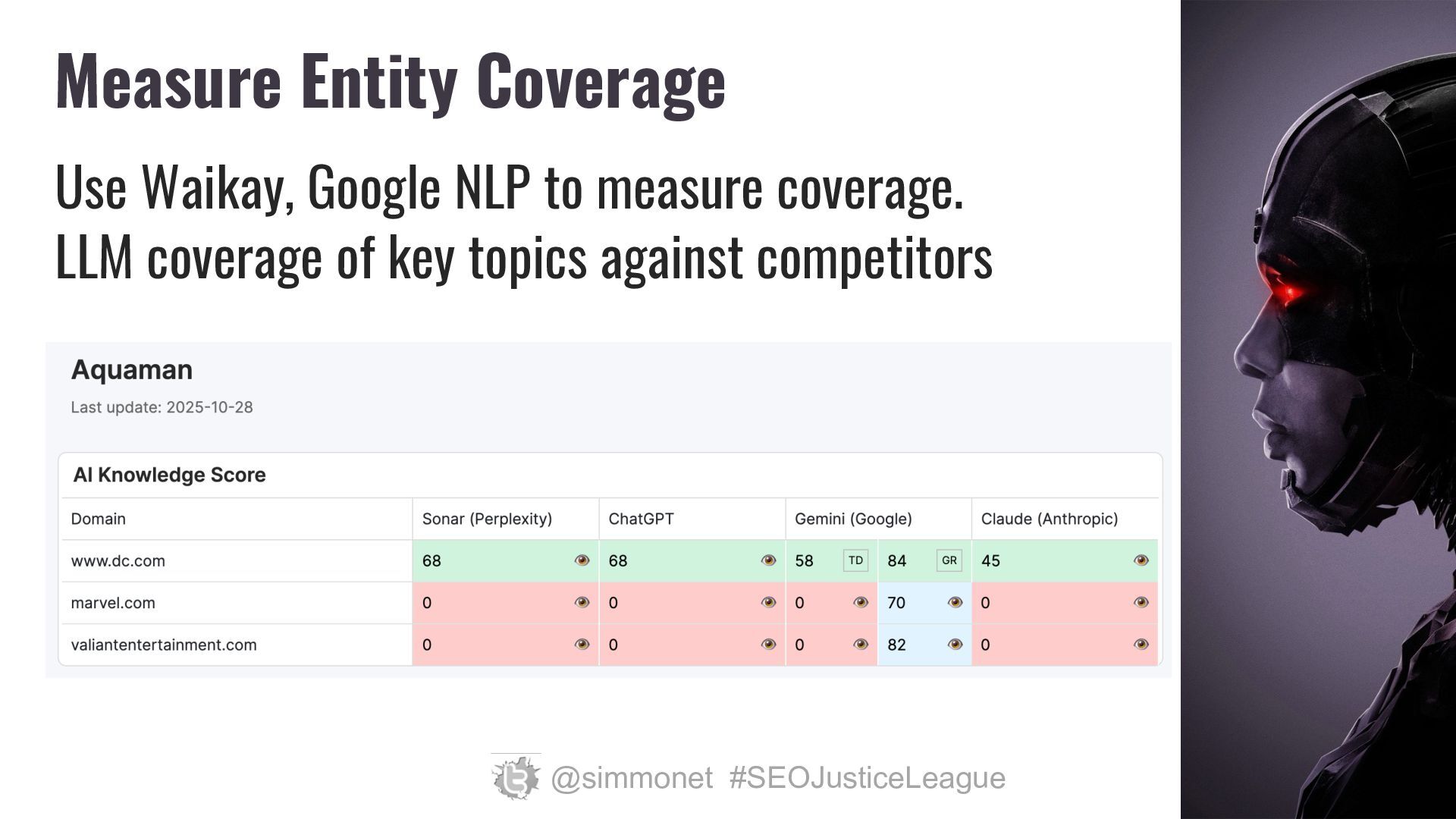 Measure Entity Coverage

Use Waikay, Google NLP to measure coverage.
LLM coverage of key topics against competitors

Aquaman

Last update: 2025-10-28

AI Knowledge Score

| Domain | Sonar (Perplexity) | ChatGPT | Gemini (Google) | | Claude (Anthropic) |
|---|---|---|---|---|---|
| www.dc.com | 68 | 68 | 58 TD | 84 GR | 45 |
| marvel.com | 0 | 0 | 0 | 70 | 0 |
| valiantentertainment.com | 0 | 0 | 0 | 82 | 0 |

@simmonet #SEOJusticeLeague